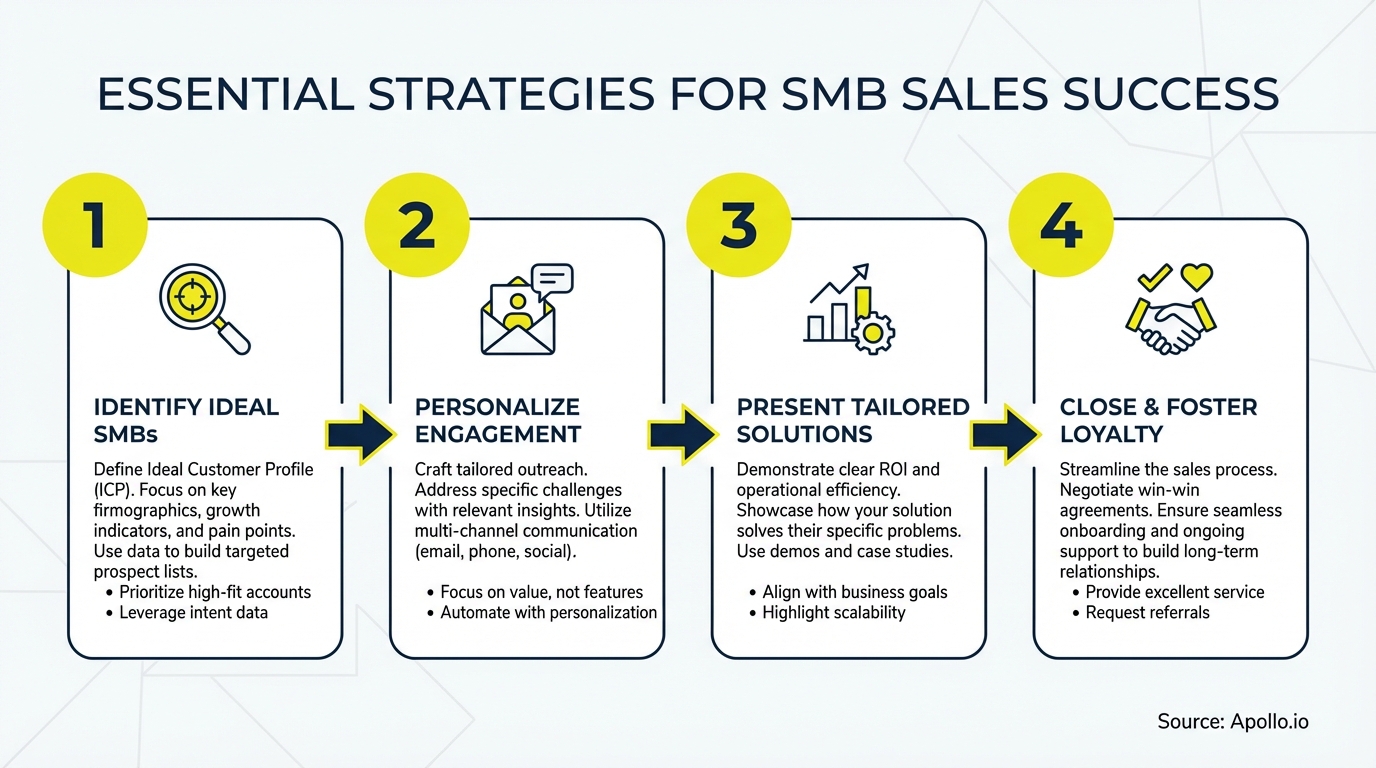 ESSENTIAL STRATEGIES FOR SMB SALES SUCCESS

1

IDENTIFY IDEAL SMBs

Define Ideal Customer Profile (ICP). Focus on key firmographics, growth indicators, and pain points. Use data to build targeted prospect lists.
• Prioritize high-fit accounts
• Leverage intent data

2

PERSONALIZE ENGAGEMENT

Craft tailored outreach. Address specific challenges with relevant insights. Utilize multi-channel communication (email, phone, social).

• Focus on value, not features
• Automate with personalization

3

PRESENT TAILORED SOLUTIONS

Demonstrate clear ROI and operational efficiency. Showcase how your solution solves their specific problems. Use demos and case studies.

• Align with business goals
• Highlight scalability

4

CLOSE & FOSTER LOYALTY

Streamline the sales process. Negotiate win-win agreements. Ensure seamless onboarding and ongoing support to build long-term relationships.
• Provide excellent service
• Request referrals

Source: Apollo.io